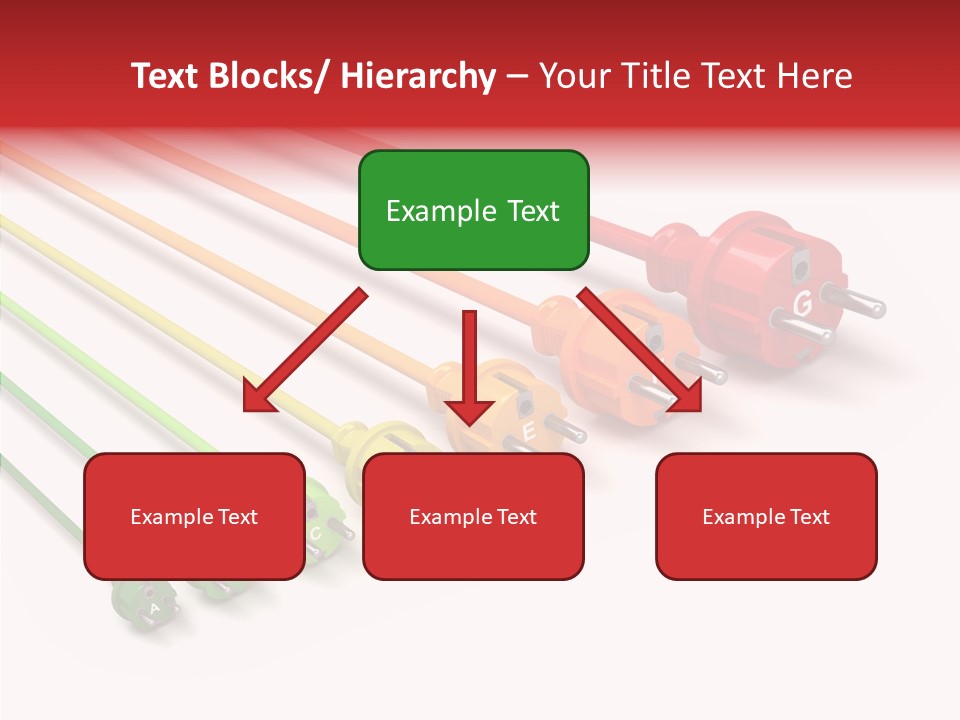 Text Blocks/ Hierarchy – Your Title Text Here

Example Text

Example Text

Example Text

Example Text

G

E

C

A